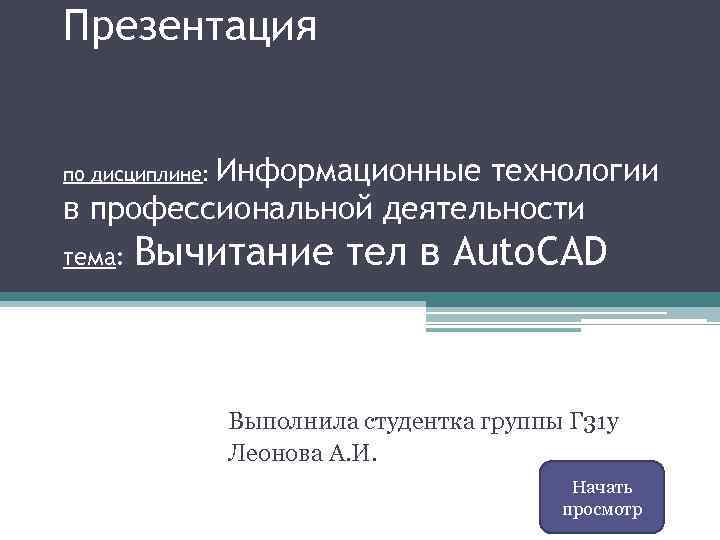 Презентация

по дисциплине: Информационные технологии в профессиональной деятельности
тема: Вычитание тел в AutoCAD

Выполнила студентка группы Г31у
Леонова А.И.

Начать просмотр